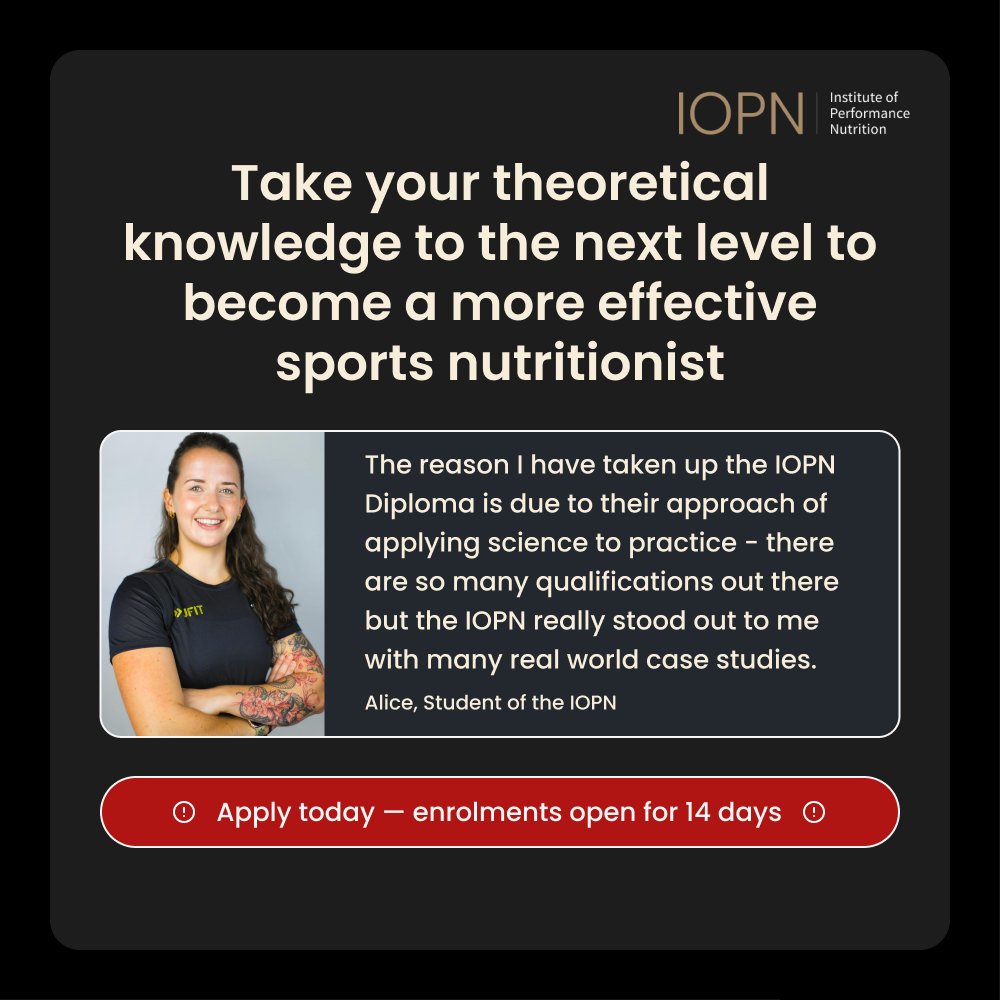 IOPN Institute of Performance Nutrition

Take your theoretical knowledge to the next level to become a more effective sports nutritionist

IFIT

The reason I have taken up the IOPN Diploma is due to their approach of applying science to practice - there are so many qualifications out there but the IOPN really stood out to me with many real world case studies.

Alice, Student of the IOPN

Apply today — enrolments open for 14 days